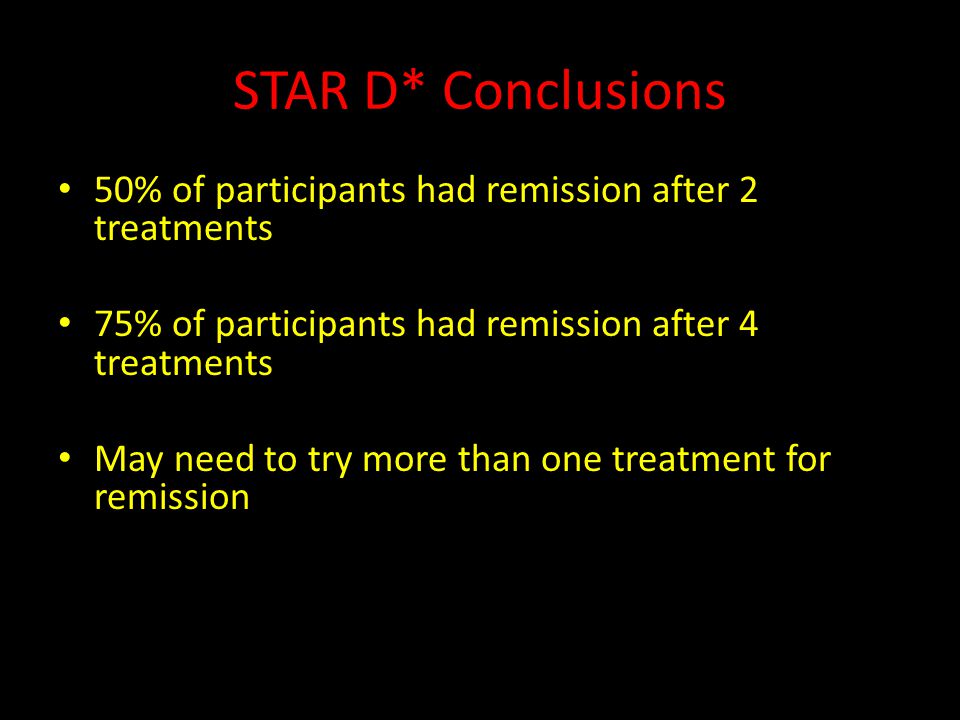 STAR D* Conclusions

• 50% of participants had remission after 2 treatments

• 75% of participants had remission after 4 treatments

• May need to try more than one treatment for remission